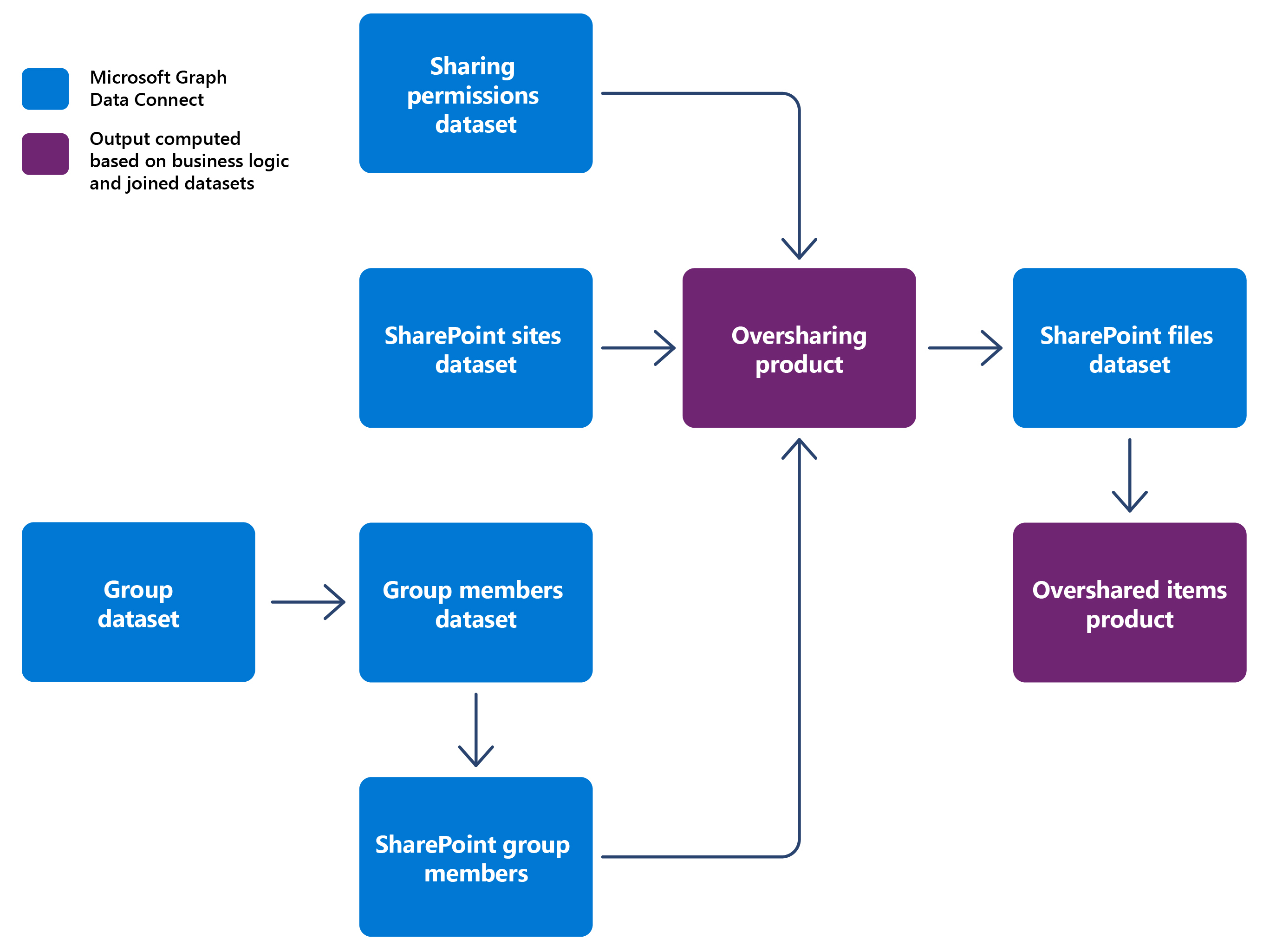 Microsoft Graph Data Connect

Output computed based on business logic and joined datasets

Sharing permissions dataset

SharePoint sites dataset

Oversharing product

SharePoint files dataset

Group dataset

Group members dataset

Overshared items product

SharePoint group members